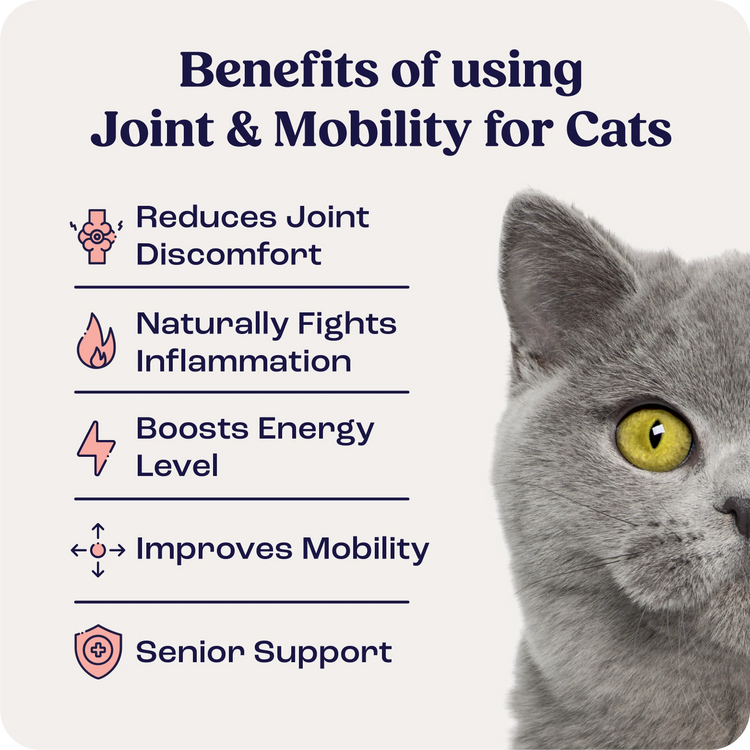 Benefits of using Joint & Mobility for Cats

Reduces Joint Discomfort

Naturally Fights Inflammation

Boosts Energy Level

Improves Mobility

Senior Support